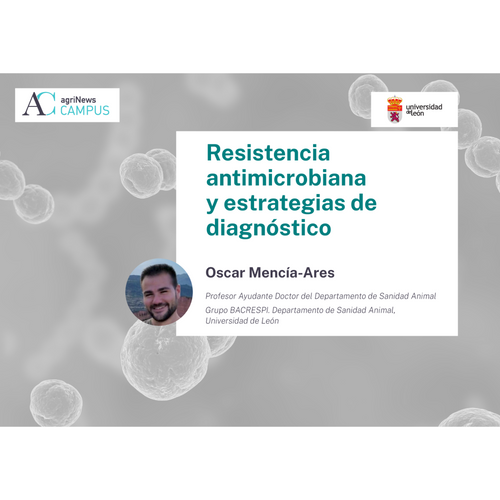 AC agriNews CAMPUS

universidad de león

Resistencia antimicrobiana y estrategias de diagnóstico

Oscar Mencía-Ares

Profesor Ayudante Doctor del Departamento de Sanidad Animal

Grupo BACRESPI. Departamento de Sanidad Animal, Universidad de León